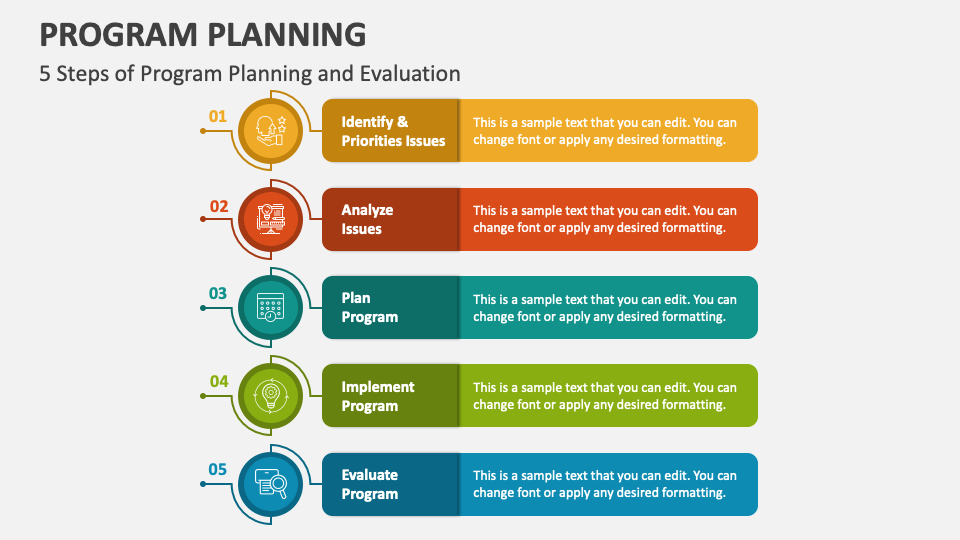 PROGRAM PLANNING

5 Steps of Program Planning and Evaluation

01

Identify & Priorities Issues

This is a sample text that you can edit. You can change font or apply any desired formatting.

02

Analyze Issues

This is a sample text that you can edit. You can change font or apply any desired formatting.

03

Plan Program

This is a sample text that you can edit. You can change font or apply any desired formatting.

04

Implement Program

This is a sample text that you can edit. You can change font or apply any desired formatting.

05

Evaluate Program

This is a sample text that you can edit. You can change font or apply any desired formatting.